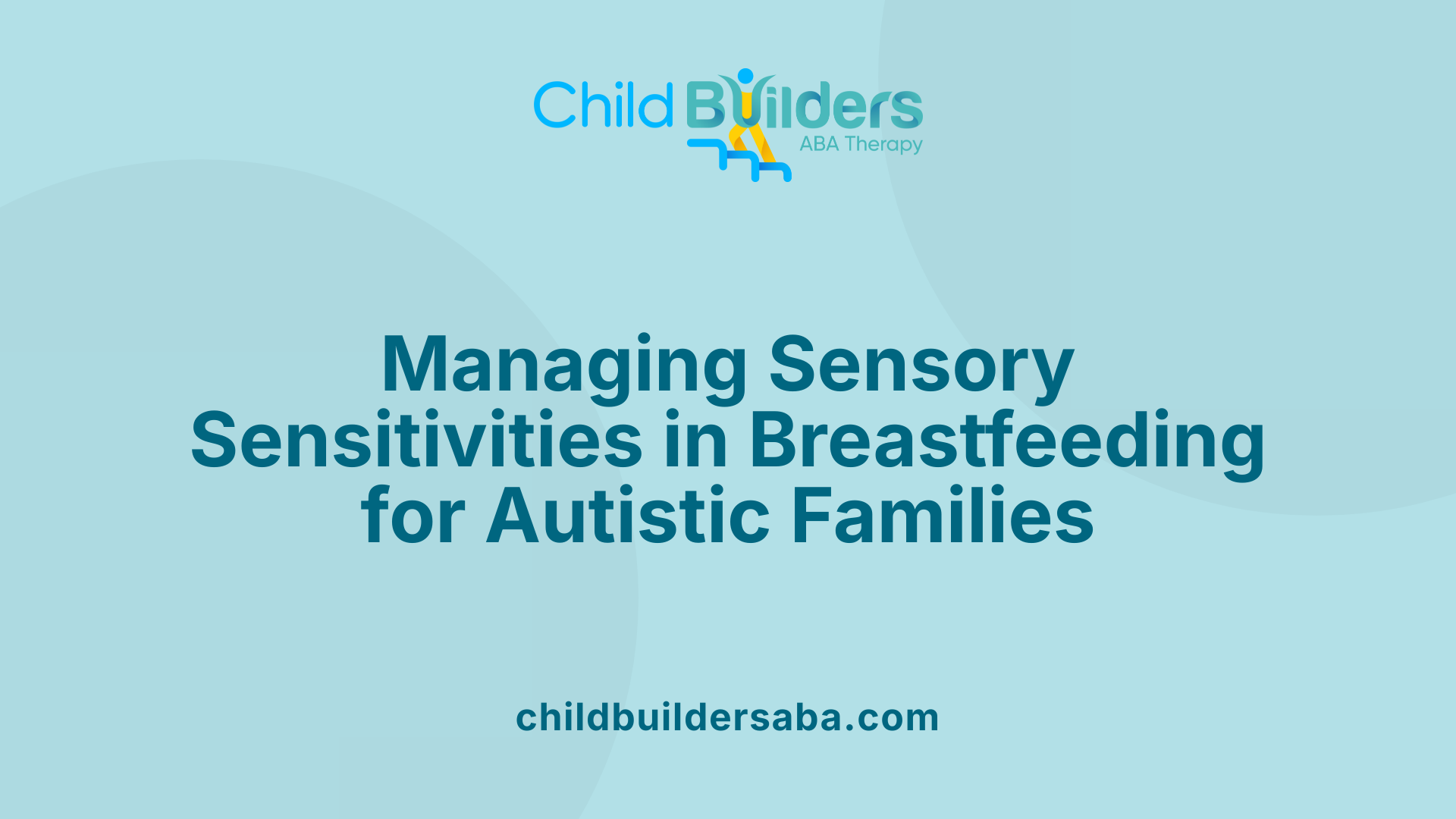 Child Builders
ABA Therapy

Managing Sensory Sensitivities in Breastfeeding for Autistic Families

childbuildersaba.com